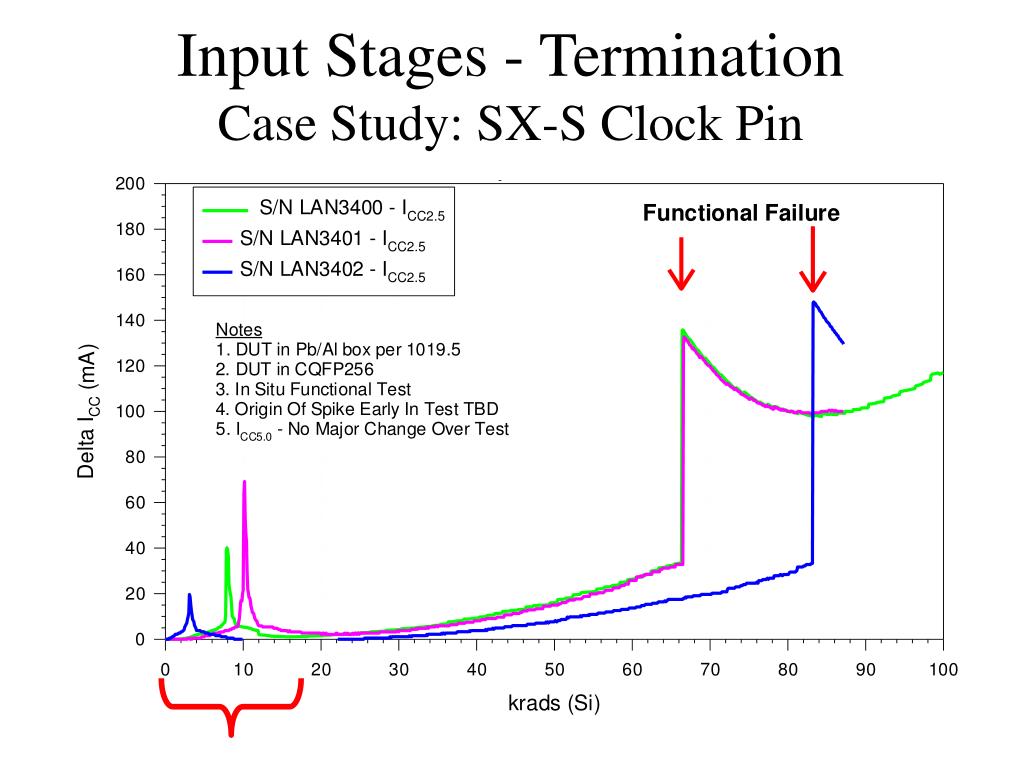 Input Stages - Termination
Case Study: SX-S Clock Pin

S/N LAN3400 - $I_{CC2.5}$
S/N LAN3401 - $I_{CC2.5}$
S/N LAN3402 - $I_{CC2.5}$

Functional Failure

Notes
1. DUT in Pb/Al box per 1019.5
2. DUT in CQFP256
3. In Situ Functional Test
4. Origin Of Spike Early In Test TBD
5. $I_{CC5.0}$ - No Major Change Over Test

Delta $I_{CC}$ (mA)

200
180
160
140
120
100
80
60
40
20
0

0 10 20 30 40 50 60 70 80 90 100

krads (Si)